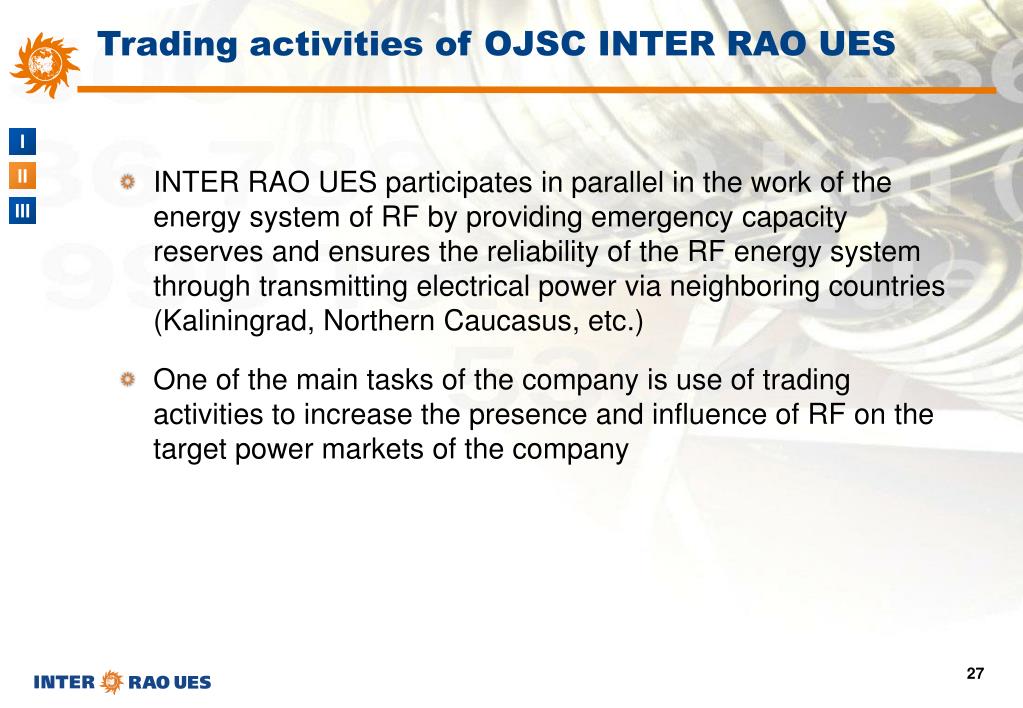 Trading activities of OJSC INTER RAO UES

I
II
III

INTER RAO UES participates in parallel in the work of the energy system of RF by providing emergency capacity reserves and ensures the reliability of the RF energy system through transmitting electrical power via neighboring countries (Kaliningrad, Northern Caucasus, etc.)

One of the main tasks of the company is use of trading activities to increase the presence and influence of RF on the target power markets of the company

INTER RAO UES

27